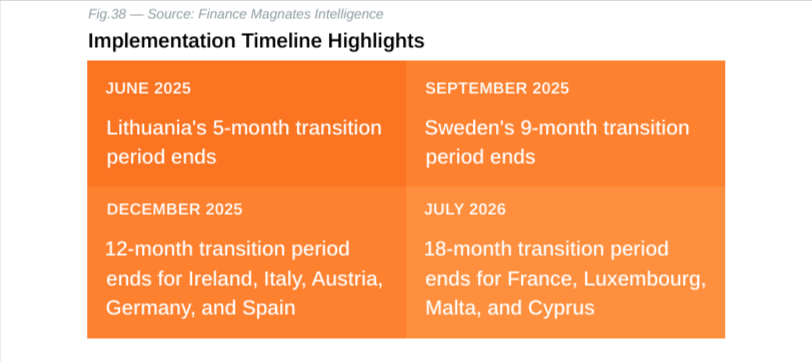 Fig.38 — Source: Finance Magnates Intelligence

Implementation Timeline Highlights

JUNE 2025

Lithuania's 5-month transition period ends

SEPTEMBER 2025

Sweden's 9-month transition period ends

DECEMBER 2025

12-month transition period ends for Ireland, Italy, Austria, Germany, and Spain

JULY 2026

18-month transition period ends for France, Luxembourg, Malta, and Cyprus